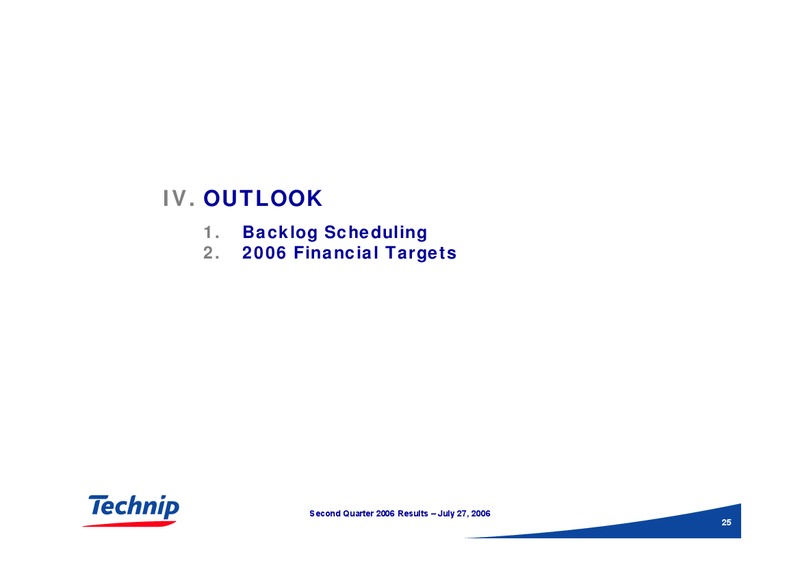 IV. OUTLOOK

1. Backlog Scheduling
2. 2006 Financial Targets

Technip

Second Quarter 2006 Results – July 27, 2006

25